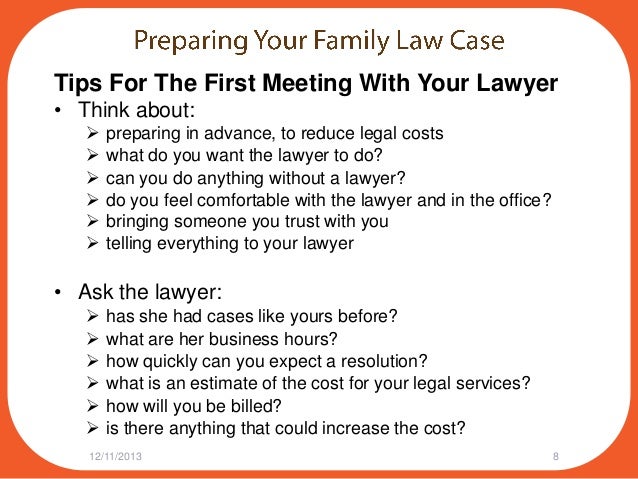 Preparing Your Family Law Case

Tips For The First Meeting With Your Lawyer

• Think about:
  ➢ preparing in advance, to reduce legal costs
  ➢ what do you want the lawyer to do?
  ➢ can you do anything without a lawyer?
  ➢ do you feel comfortable with the lawyer and in the office?
  ➢ bringing someone you trust with you
  ➢ telling everything to your lawyer

• Ask the lawyer:
  ➢ has she had cases like yours before?
  ➢ what are her business hours?
  ➢ how quickly can you expect a resolution?
  ➢ what is an estimate of the cost for your legal services?
  ➢ how will you be billed?
  ➢ is there anything that could increase the cost?

12/11/2013

8